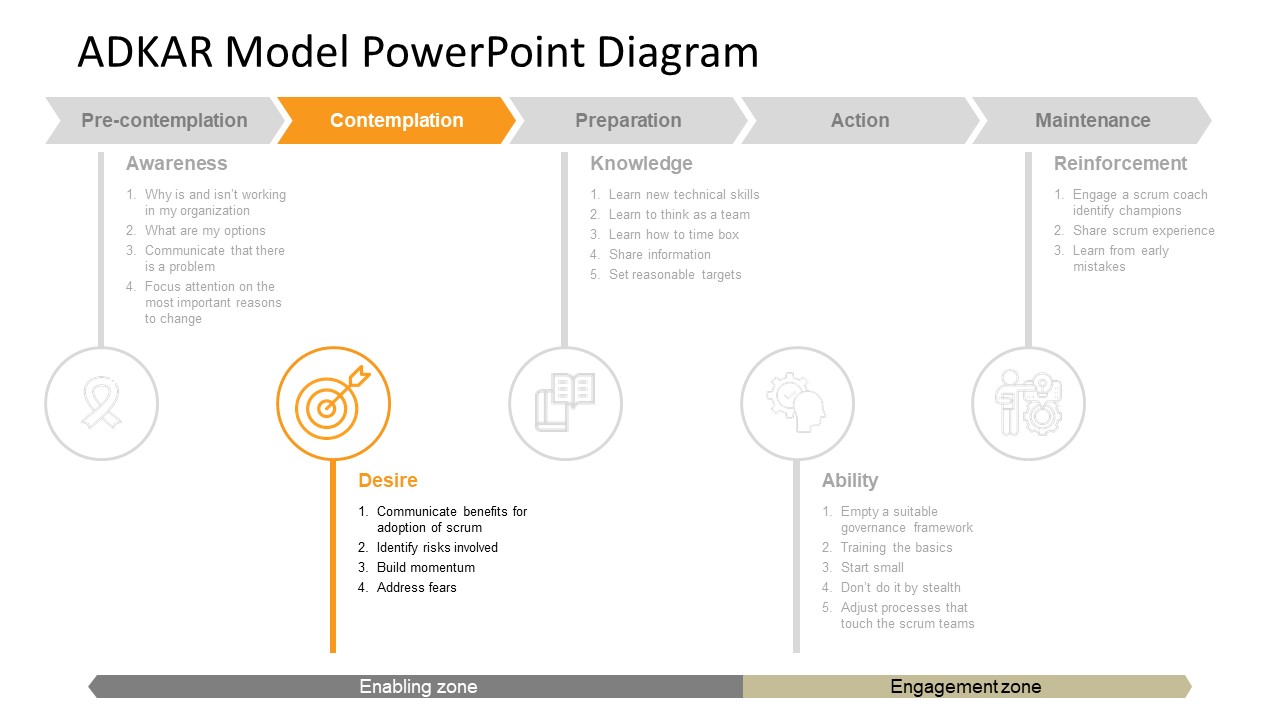 ADKAR Model PowerPoint Diagram

Pre-contemplation

Contemplation

Preparation

Action

Maintenance

Awareness

1. Why is and isn't working in my organization
2. What are my options
3. Communicate that there is a problem
4. Focus attention on the most important reasons to change

Knowledge

1. Learn new technical skills
2. Learn to think as a team
3. Learn how to time box
4. Share information
5. Set reasonable targets

Reinforcement

1. Engage a scrum coach identify champions
2. Share scrum experience
3. Learn from early mistakes

Desire

1. Communicate benefits for adoption of scrum
2. Identify risks involved
3. Build momentum
4. Address fears

Ability

1. Empty a suitable governance framework
2. Training the basics
3. Start small
4. Don't do it by stealth
5. Adjust processes that touch the scrum teams

Enabling zone

Engagement zone